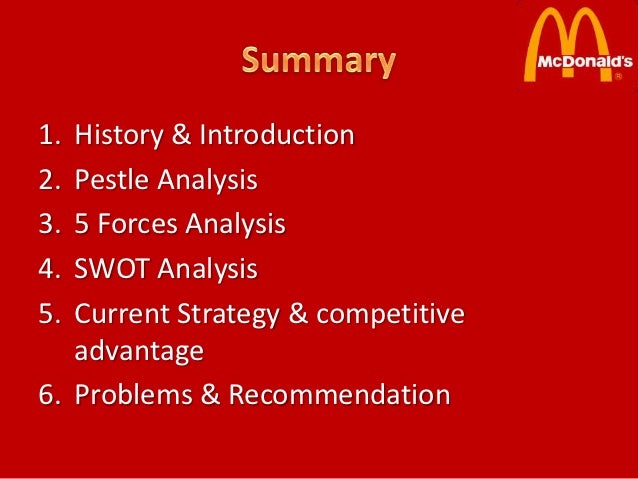 Summary

McDonald's
®

1. History & Introduction
2. Pestle Analysis
3. 5 Forces Analysis
4. SWOT Analysis
5. Current Strategy & competitive advantage
6. Problems & Recommendation